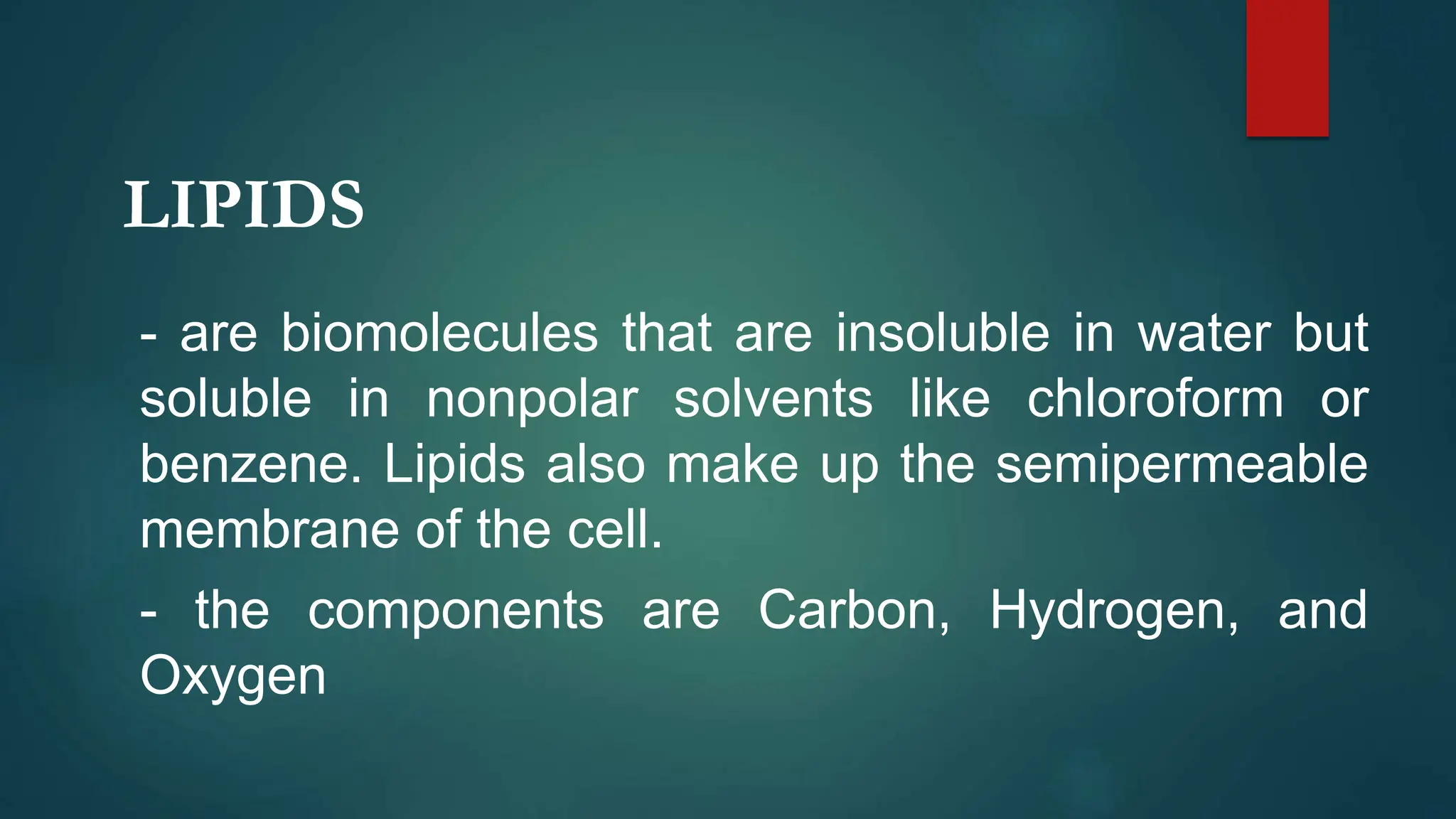 LIPIDS

- are biomolecules that are insoluble in water but soluble in nonpolar solvents like chloroform or benzene. Lipids also make up the semipermeable membrane of the cell.

- the components are Carbon, Hydrogen, and Oxygen